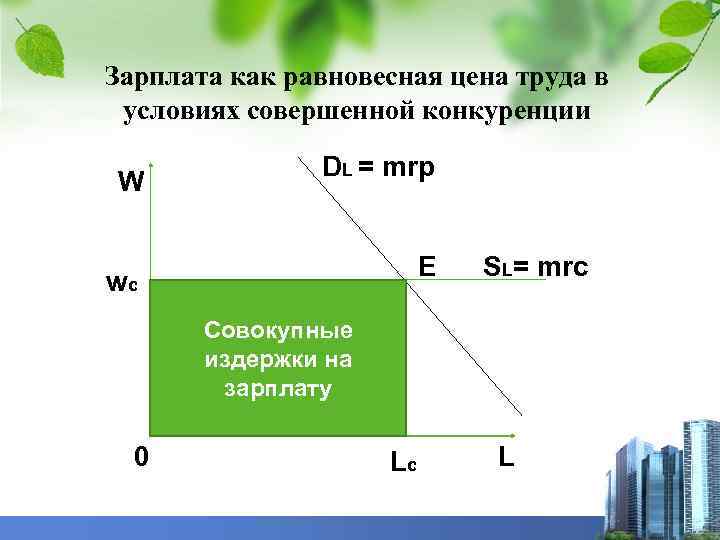 Зарплата как равновесная цена труда в условиях совершенной конкуренции

W

$D_L$ = mrp

E

$S_L$= mrc

$W_c$

Совокупные издержки на зарплату

0

$L_c$

L